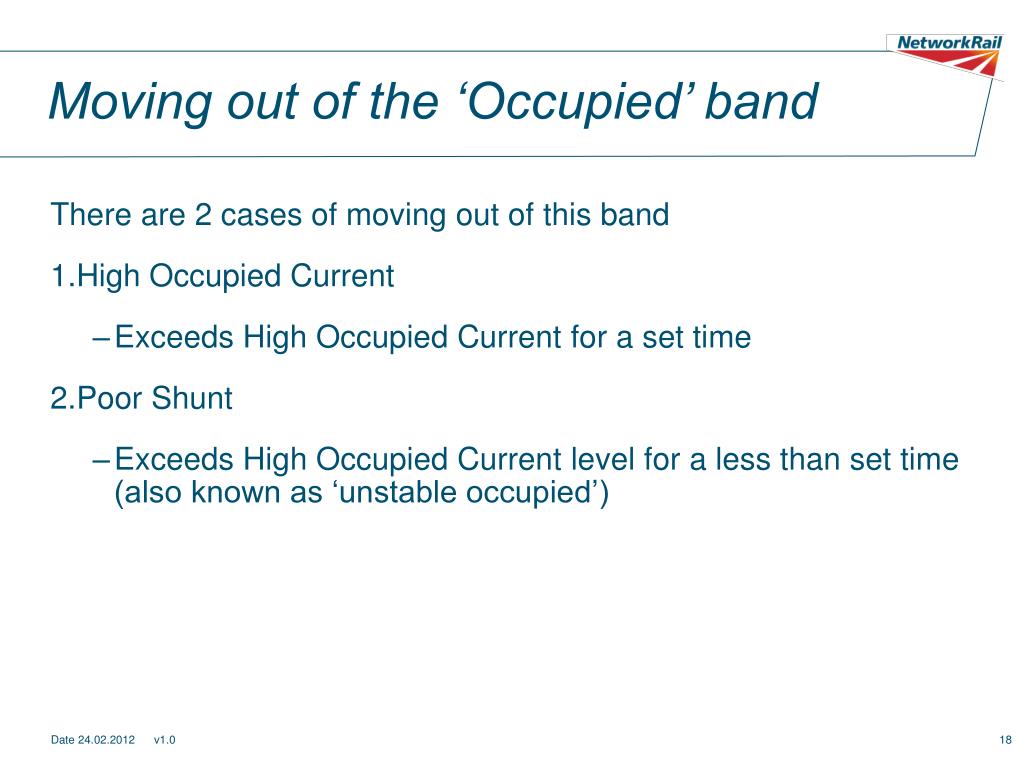 NetworkRail

Moving out of the ‘Occupied’ band

There are 2 cases of moving out of this band

1.High Occupied Current

– Exceeds High Occupied Current for a set time

2.Poor Shunt

– Exceeds High Occupied Current level for a less than set time (also known as ‘unstable occupied’)

Date 24.02.2012 v1.0

18